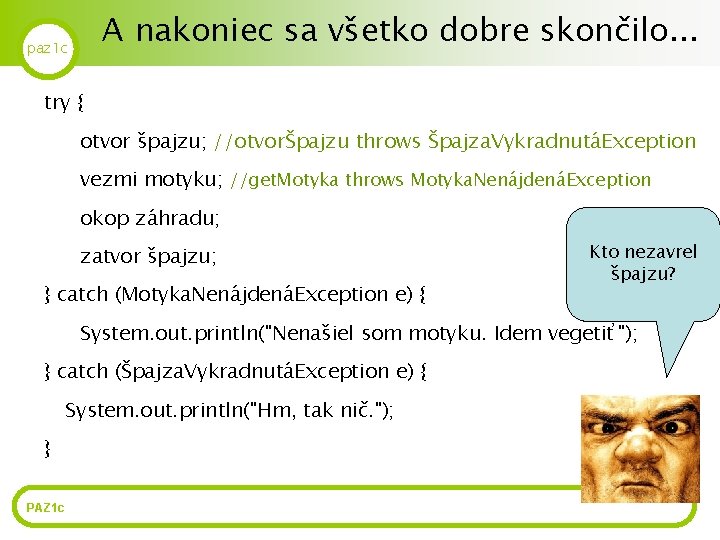 paz1c

A nakoniec sa všetko dobre skončilo...

try {

otvor špajzu; //otvorŠpajzu throws ŠpajzaVykradnutáException

vezmi motyku; //getMotyka throws MotykaNenájdenáException

okop záhradu;

zatvor špajzu;

} catch (MotykaNenájdenáException e) {

System.out.println("Nenašiel som motyku. Idem vegetiť");

} catch (ŠpajzaVykradnutáException e) {

System.out.println("Hm, tak nič.");

}

Kto nezavrel špajzu?

PAZ1c